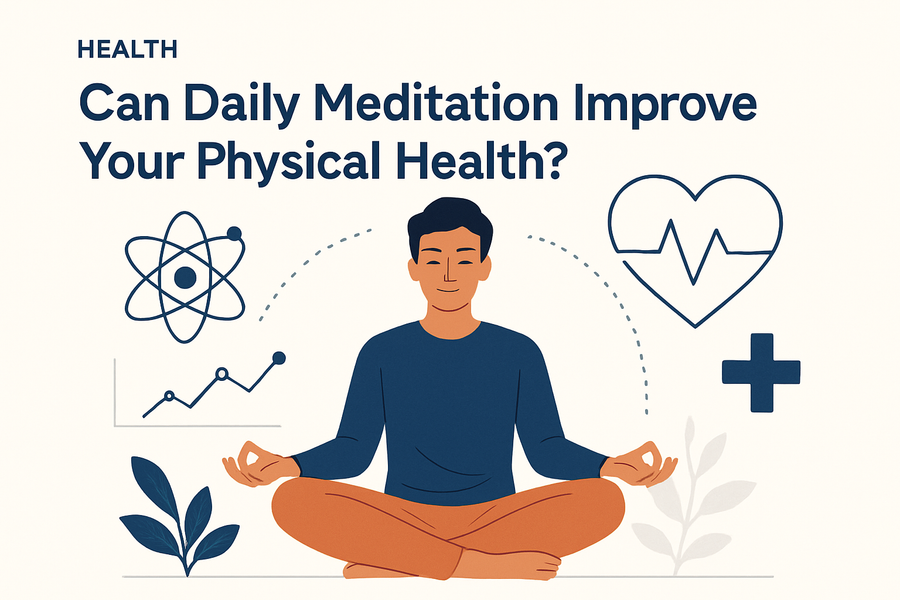 HEALTH

Can Daily Meditation Improve Your Physical Health?